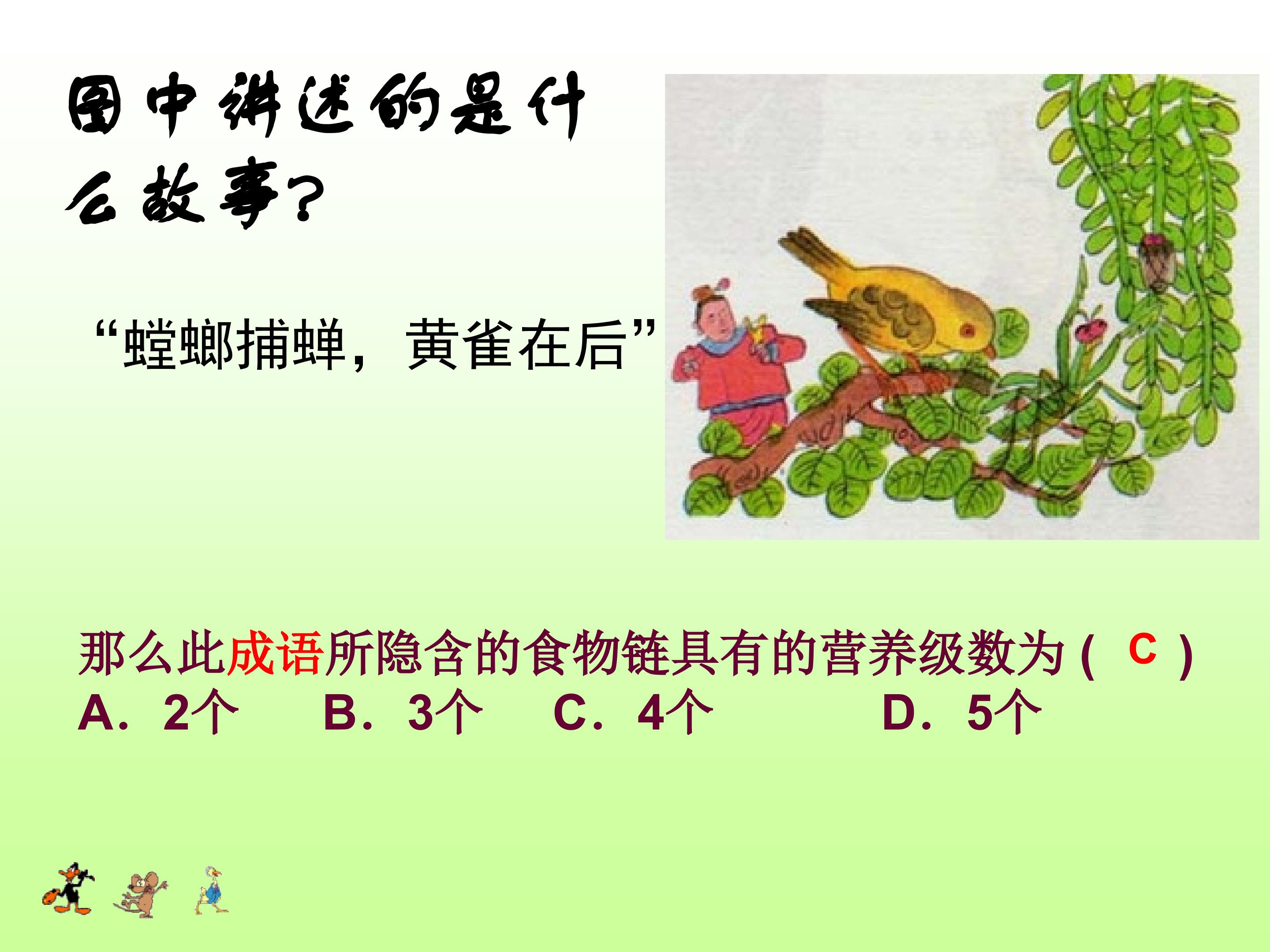 图中讲述的是什么故事?

“螳螂捕蝉，黄雀在后”

那么此成语所隐含的食物链具有的营养级数为( C )
A．2个 B．3个 C．4个 D．5个